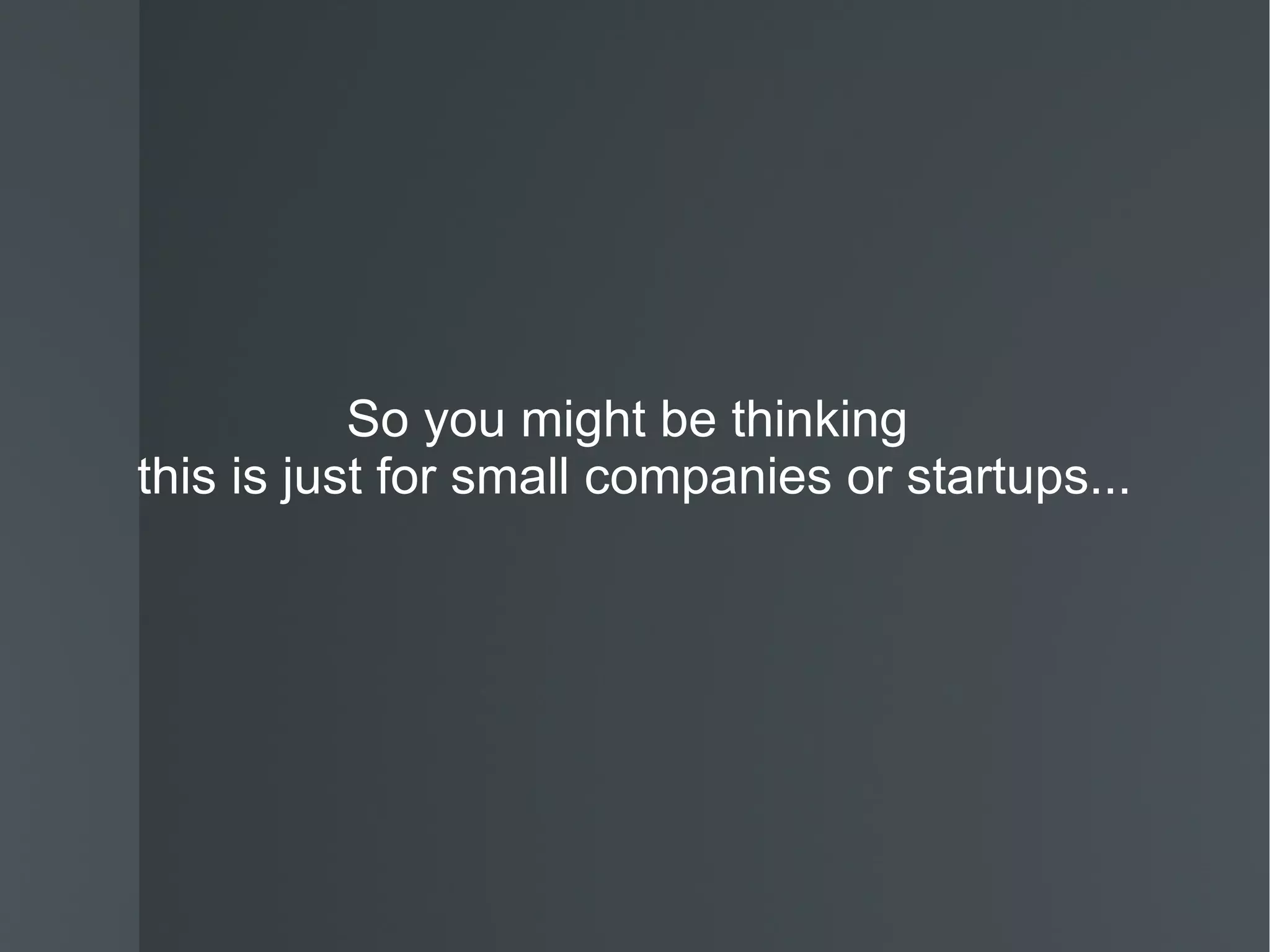 So you might be thinking
this is just for small companies or startups...